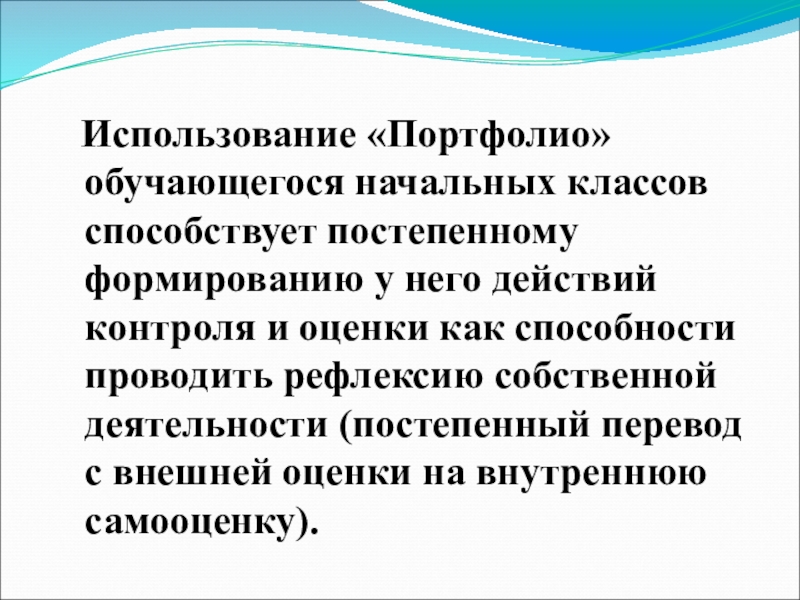 Использование «Портфолио» обучающегося начальных классов способствует постепенному формированию у него действий контроля и оценки как способности проводить рефлексию собственной деятельности (постепенный перевод с внешней оценки на внутреннюю самооценку).